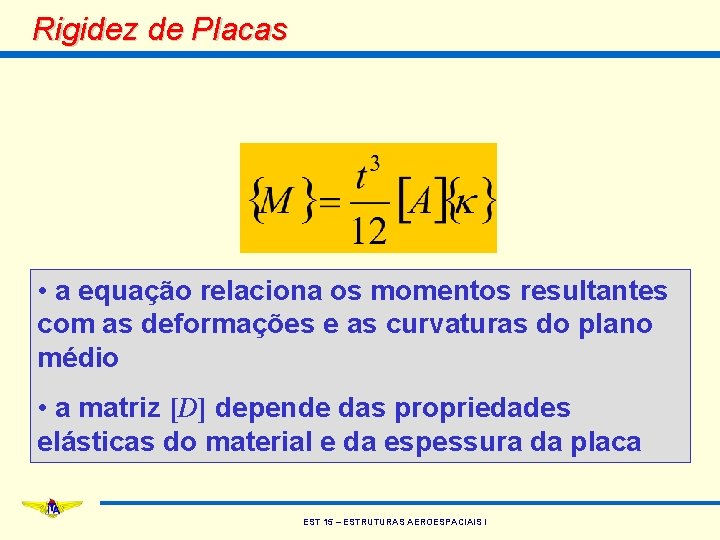 Rigidez de Placas

$\{M\} = \frac{t^3}{12}[A]\{\kappa\}$

• a equação relaciona os momentos resultantes com as deformações e as curvaturas do plano médio

• a matriz $[D]$ depende das propriedades elásticas do material e da espessura da placa

ITA

EST 15 – ESTRUTURAS AEROESPACIAIS I